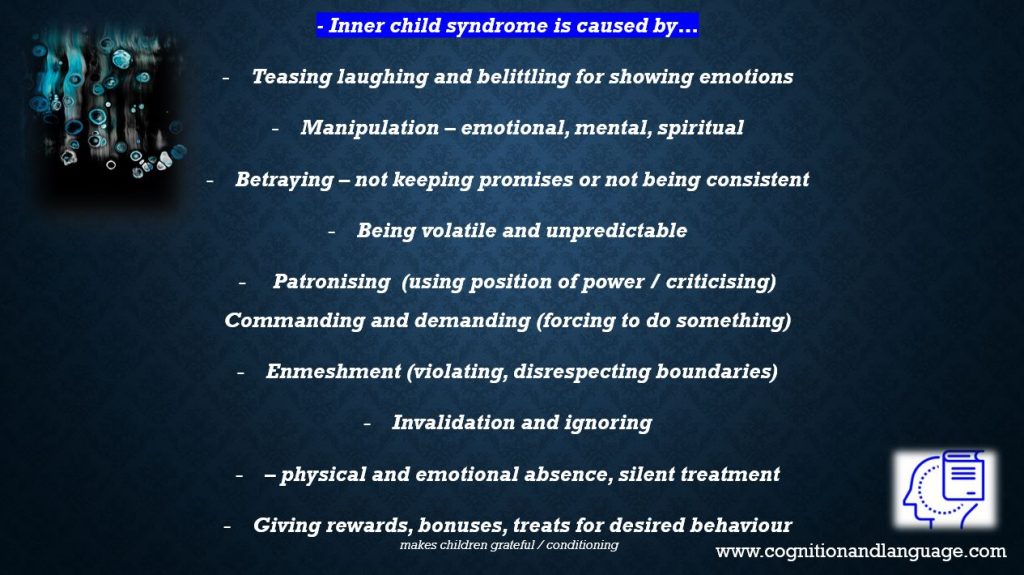 - Inner child syndrome is caused by…

- Teasing laughing and belittling for showing emotions

- Manipulation – emotional, mental, spiritual

- Betraying – not keeping promises or not being consistent

- Being volatile and unpredictable

- Patronising (using position of power / criticising)

Commanding and demanding (forcing to do something)

- Enmeshment (violating, disrespecting boundaries)

- Invalidation and ignoring

- – physical and emotional absence, silent treatment

- Giving rewards, bonuses, treats for desired behaviour

makes children grateful / conditioning

www.cognitionandlanguage.com